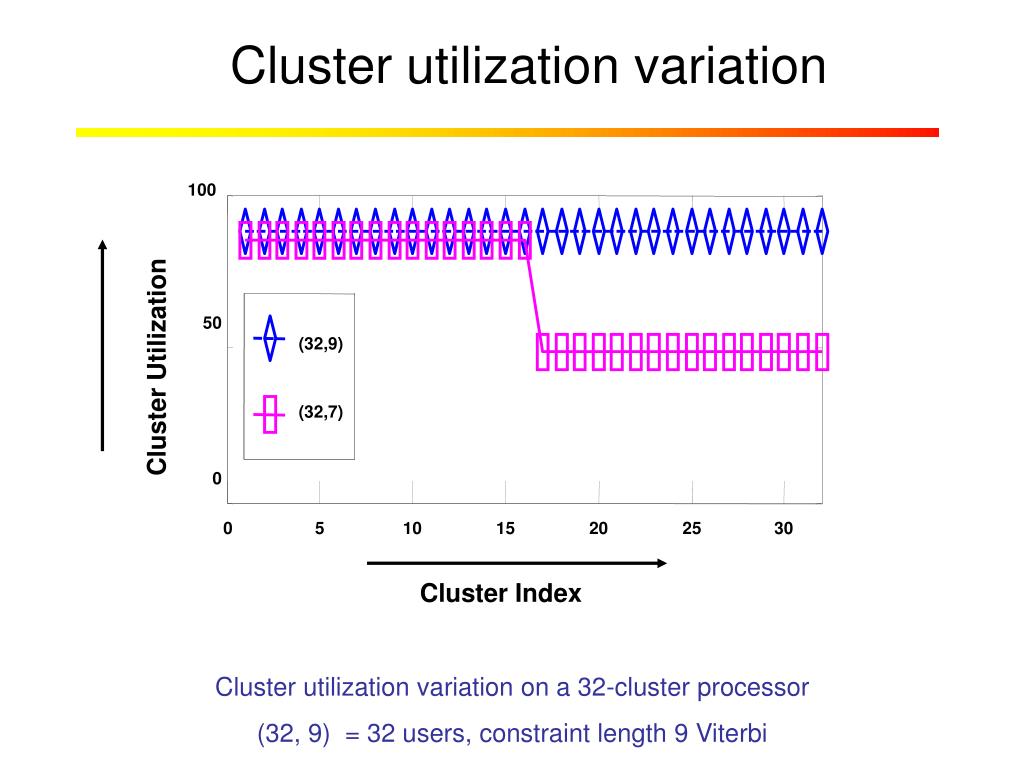 Cluster utilization variation

Cluster Utilization

100

50

0

(32,9)

(32,7)

0 5 10 15 20 25 30

Cluster Index

Cluster utilization variation on a 32-cluster processor

(32, 9) = 32 users, constraint length 9 Viterbi